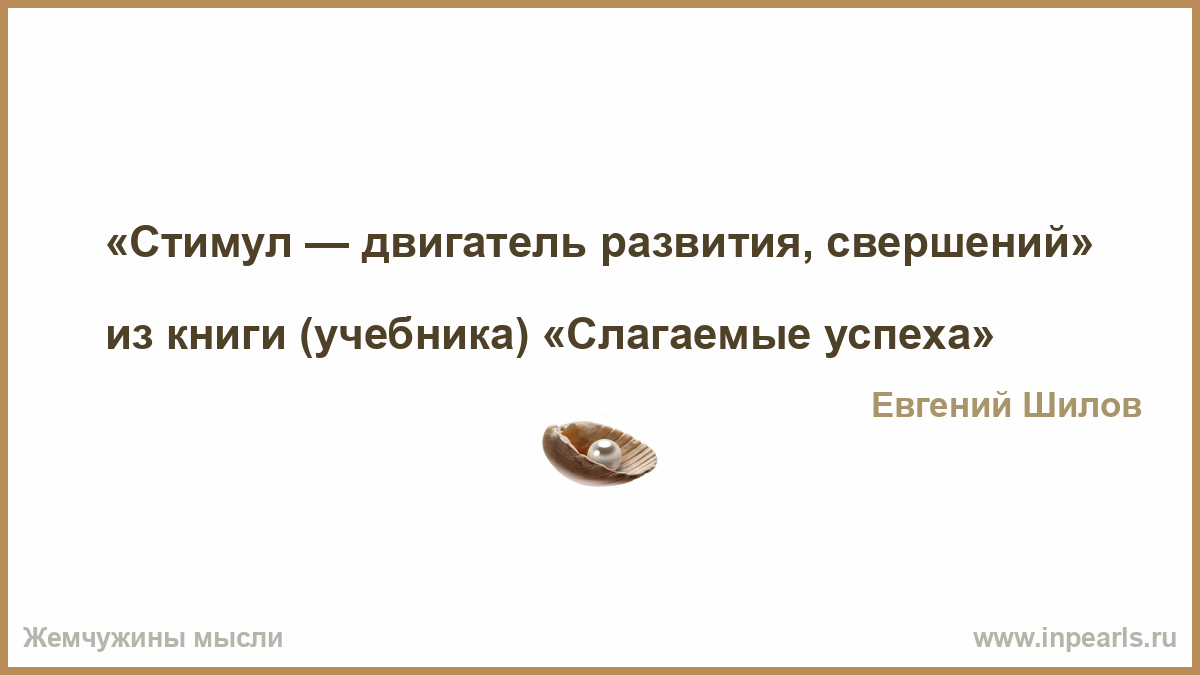 «Стимул — двигатель развития, свершений»

из книги (учебника) «Слагаемые успеха»

Евгений Шилов

Жемчужины мысли

www.inpearls.ru